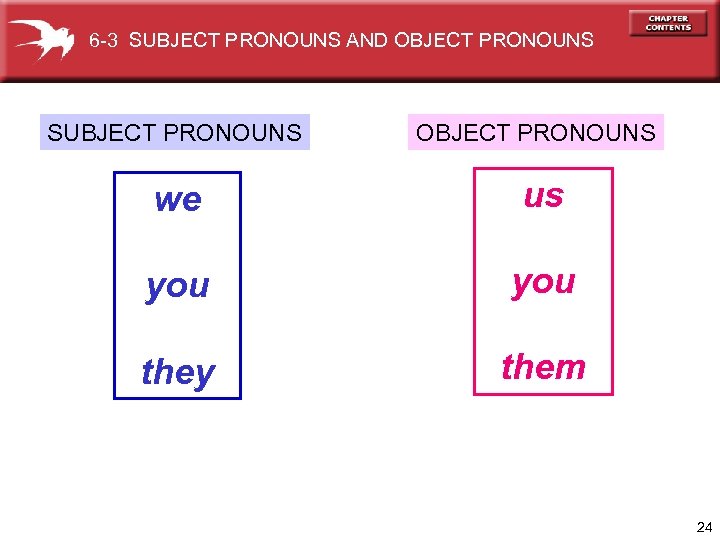 6-3 SUBJECT PRONOUNS AND OBJECT PRONOUNS

CHAPTER CONTENTS

SUBJECT PRONOUNS

we

you

they

OBJECT PRONOUNS

us

you

them

24